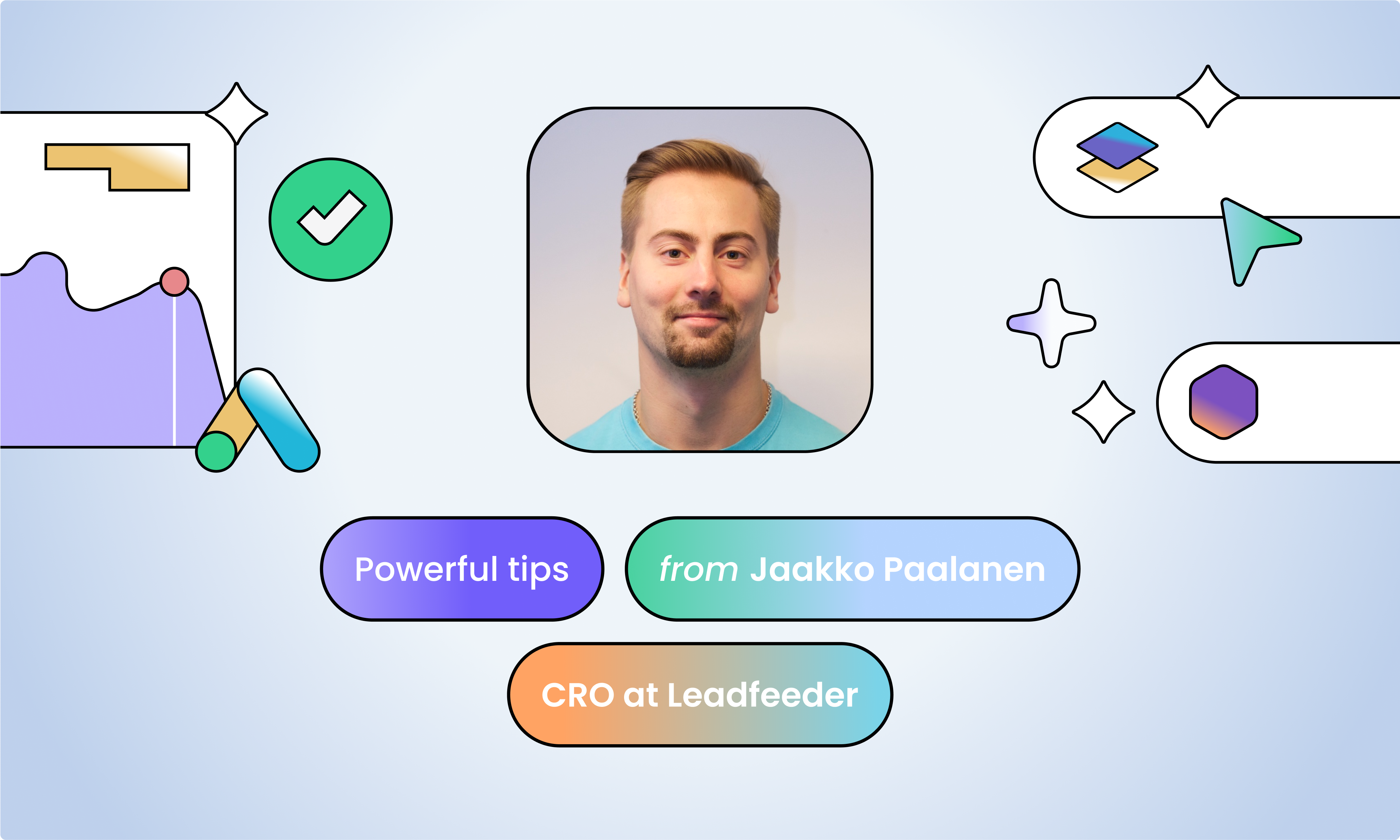 Powerful tips

from Jaakko Paalanen

CRO at Leadfeeder